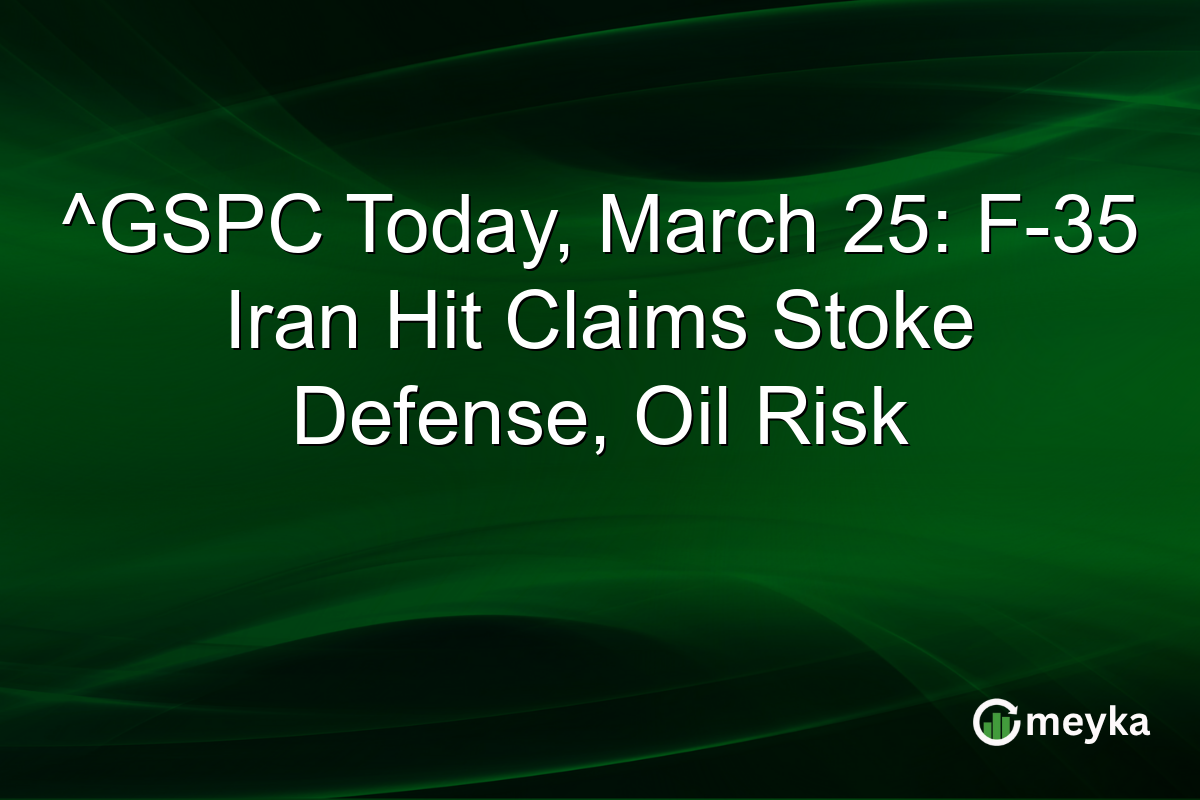 ^GSPC Today, March 25: F-35 Iran Hit Claims Stoke Defense, Oil Risk

meyka